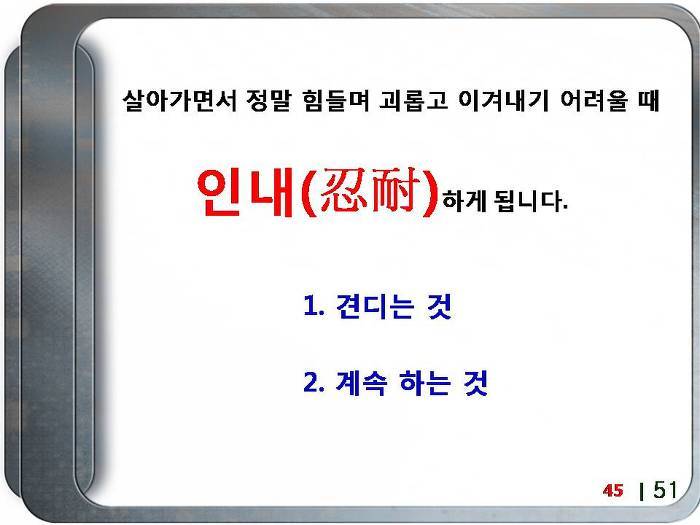 살아가면서 정말 힘들며 괴롭고 이겨내기 어려울 때

인내(忍耐)하게 됩니다.

1. 견디는 것

2. 계속 하는 것

45 | 51